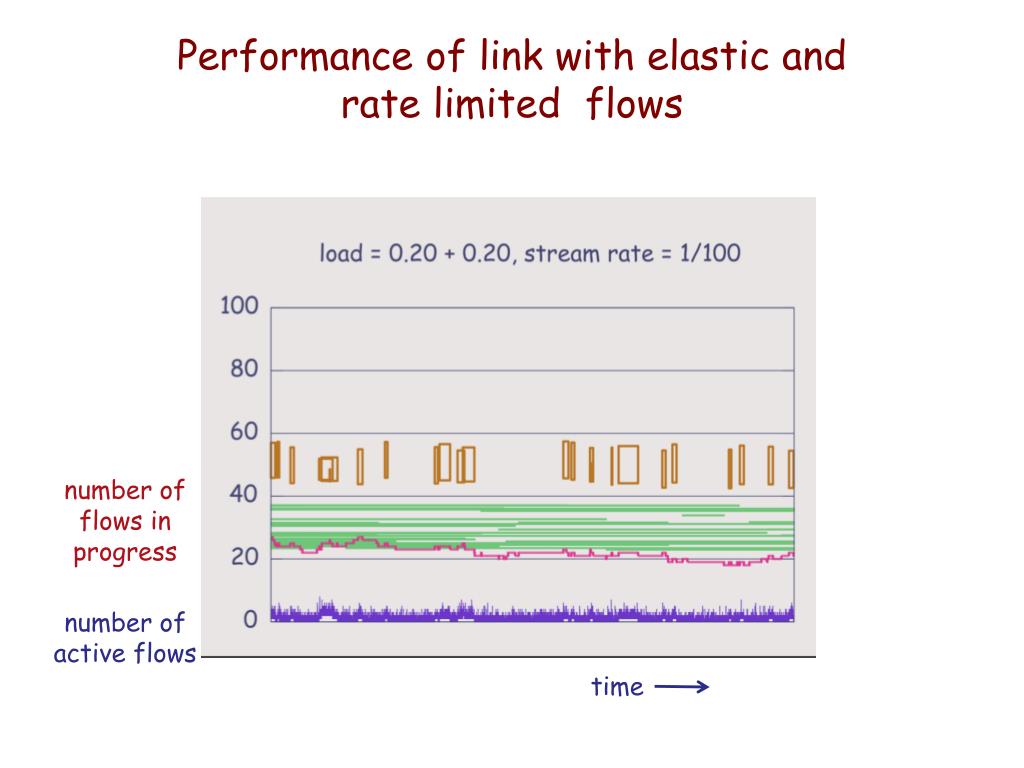 Performance of link with elastic and rate limited flows

load = 0.20 + 0.20, stream rate = 1/100

100
80
60
40
20
0

number of flows in progress

number of active flows

time